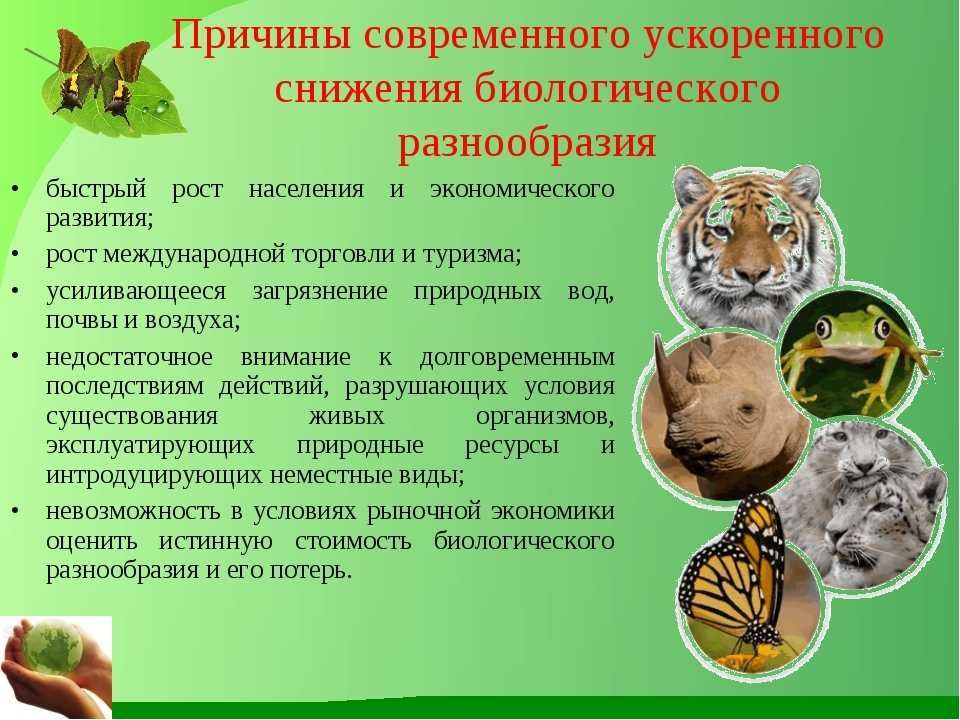 Причины современного ускоренного снижения биологического разнообразия

• быстрый рост населения и экономического развития;
• рост международной торговли и туризма;
• усиливающееся загрязнение природных вод, почвы и воздуха;
• недостаточное внимание к долговременным последствиям действий, разрушающих условия существования живых организмов, эксплуатирующих природные ресурсы и интродуцирующих неместные виды;
• невозможность в условиях рыночной экономики оценить истинную стоимость биологического разнообразия и его потерь.